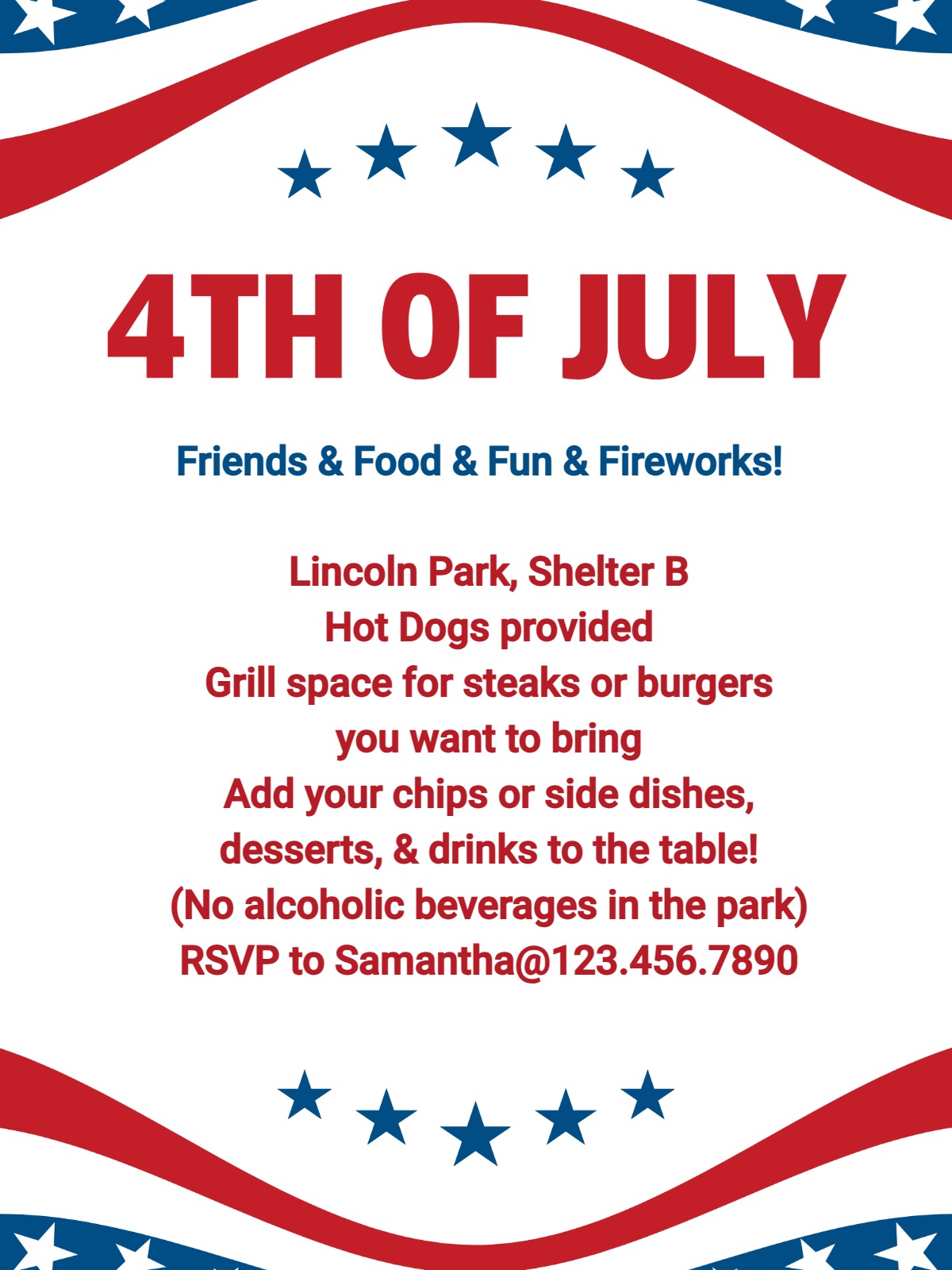 4TH OF JULY

Friends & Food & Fun & Fireworks!

Lincoln Park, Shelter B
Hot Dogs provided
Grill space for steaks or burgers you want to bring
Add your chips or side dishes, desserts, & drinks to the table!
(No alcoholic beverages in the park)
RSVP to Samantha@123.456.7890